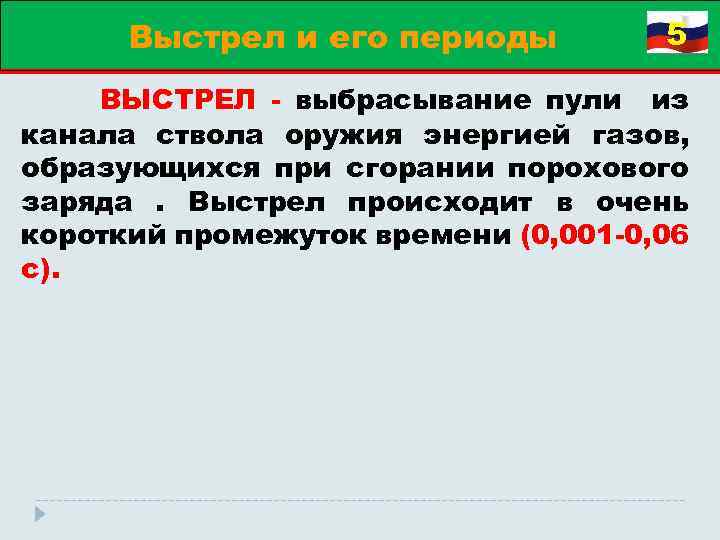 Выстрел и его периоды

5

ВЫСТРЕЛ - выбрасывание пули из канала ствола оружия энергией газов, образующихся при сгорании порохового заряда . Выстрел происходит в очень короткий промежуток времени (0,001-0,06 с).